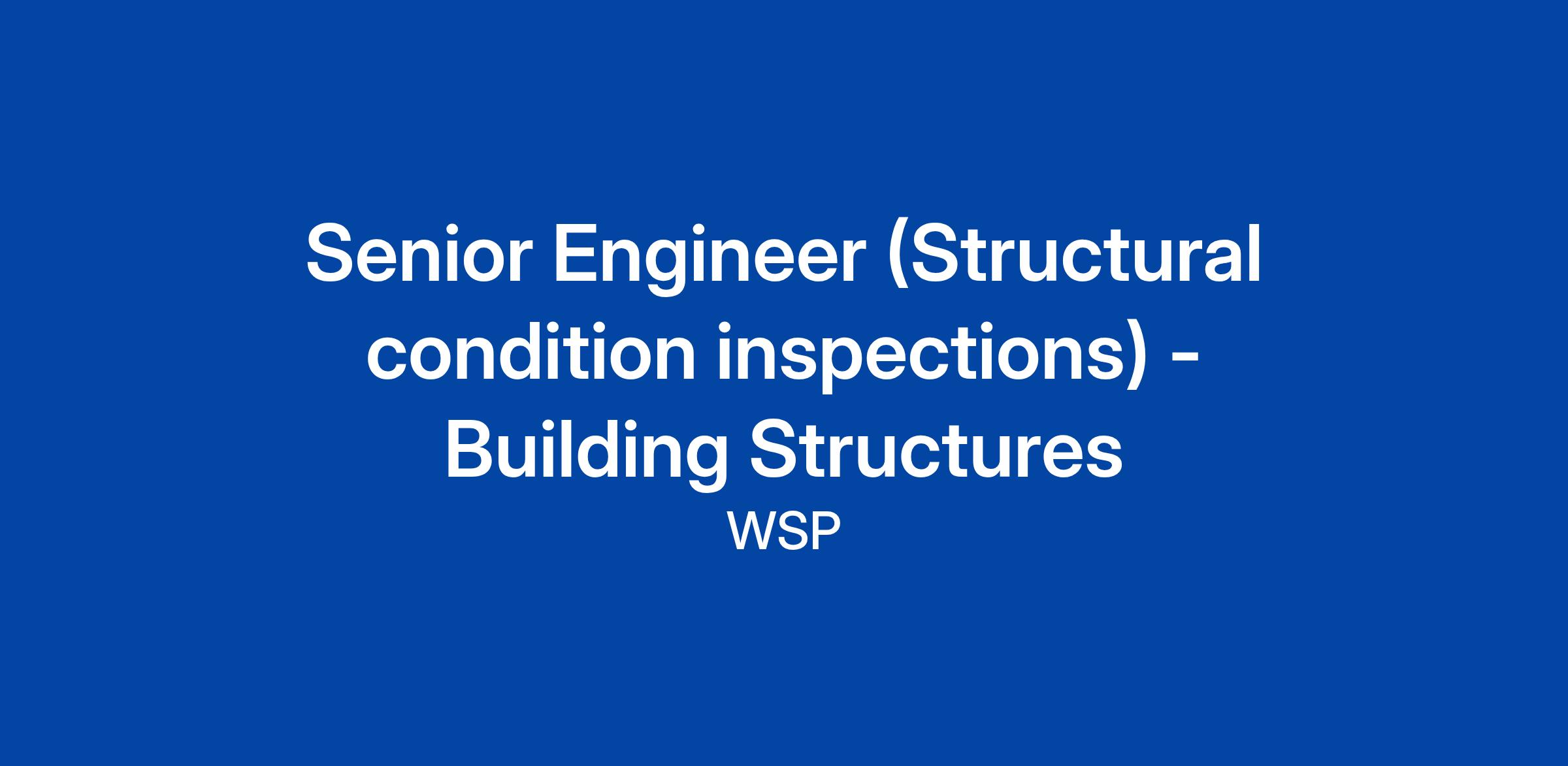 Senior Engineer (Structural condition inspections) - Building Structures

WSP